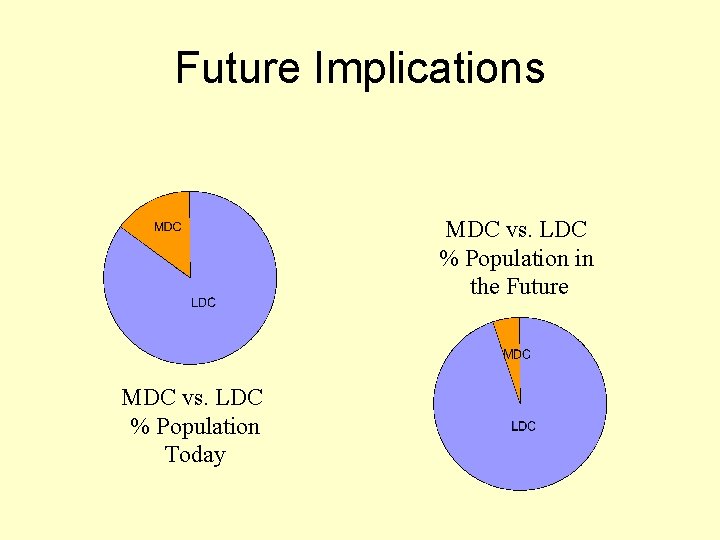 Future Implications

MDC

LDC

MDC vs. LDC % Population Today

MDC vs. LDC % Population in the Future

MDC

LDC